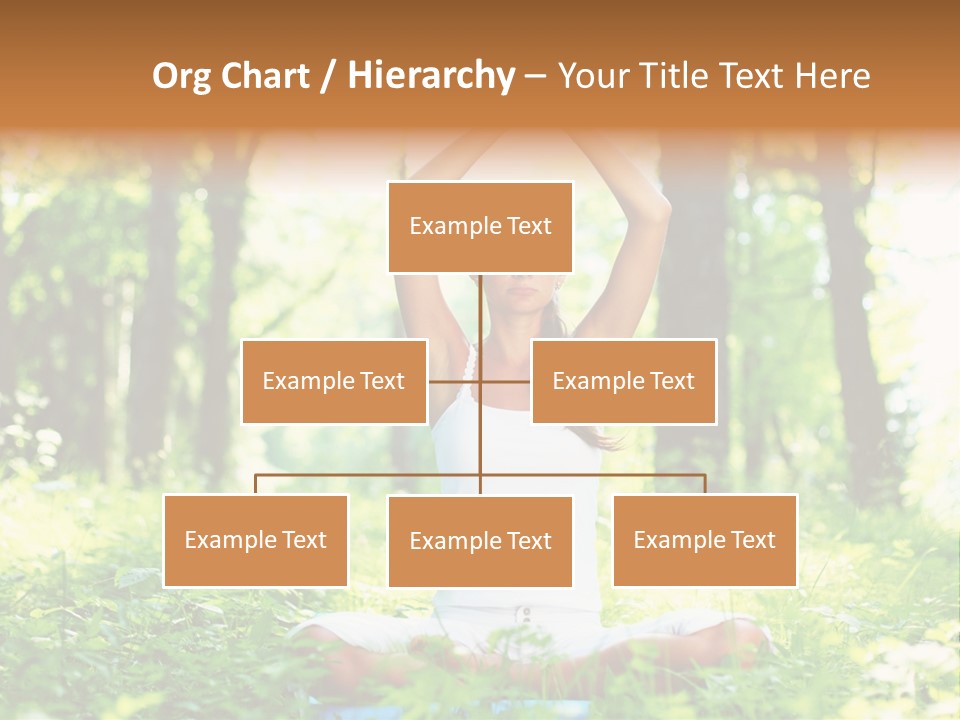 Org Chart / Hierarchy – Your Title Text Here

Example Text

Example Text

Example Text

Example Text

Example Text

Example Text